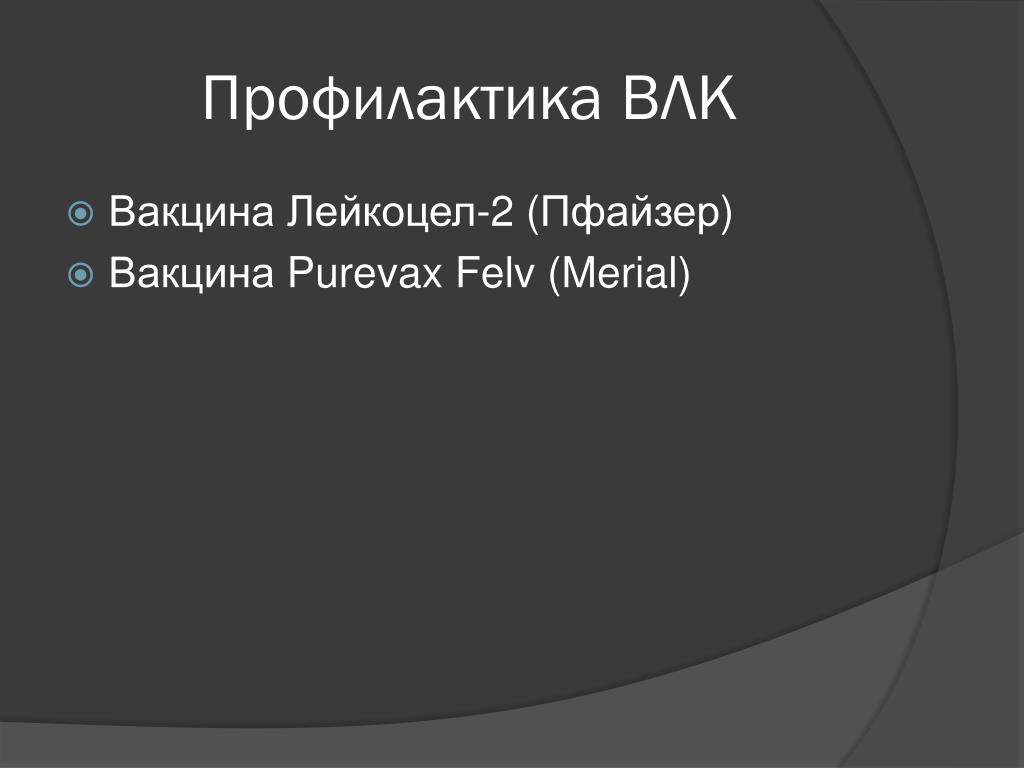 Профилактика ВЛК

Вакцина Лейкоцел-2 (Пфайзер)
Вакцина Purevax Felv (Merial)